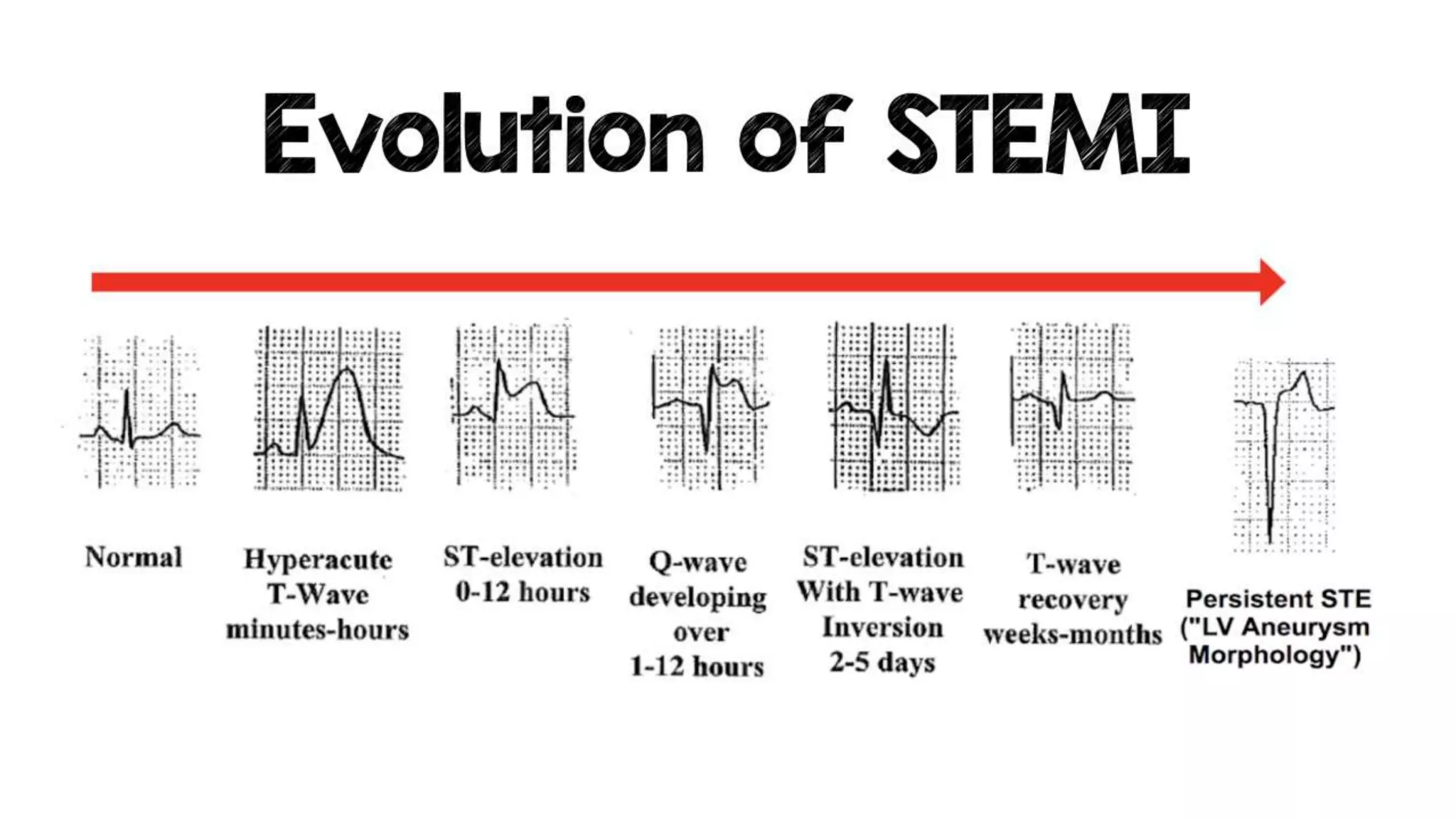 Evolution of STEMI

Normal

Hyperacute T-Wave minutes-hours

ST-elevation 0-12 hours

Q-wave developing over 1-12 hours

ST-elevation With T-wave Inversion 2-5 days

T-wave recovery weeks-months

Persistent STE ("LV Aneurysm Morphology")